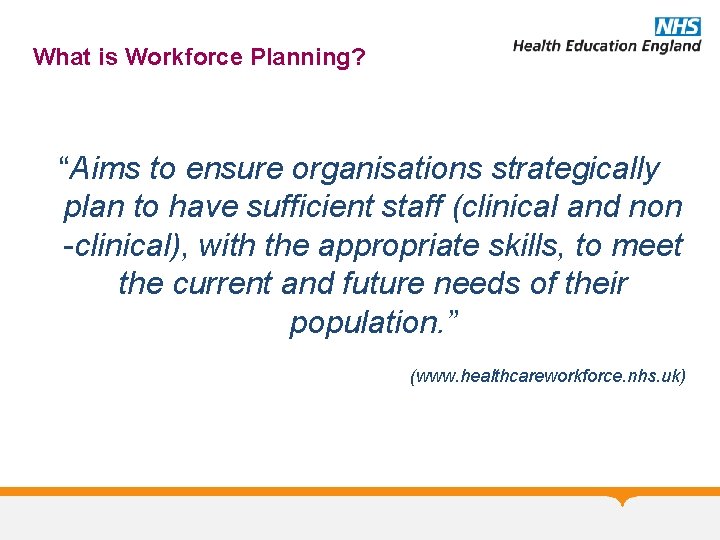 What is Workforce Planning?

NHS
Health Education England

“Aims to ensure organisations strategically plan to have sufficient staff (clinical and non -clinical), with the appropriate skills, to meet the current and future needs of their population.”

(www.healthcareworkforce.nhs.uk)